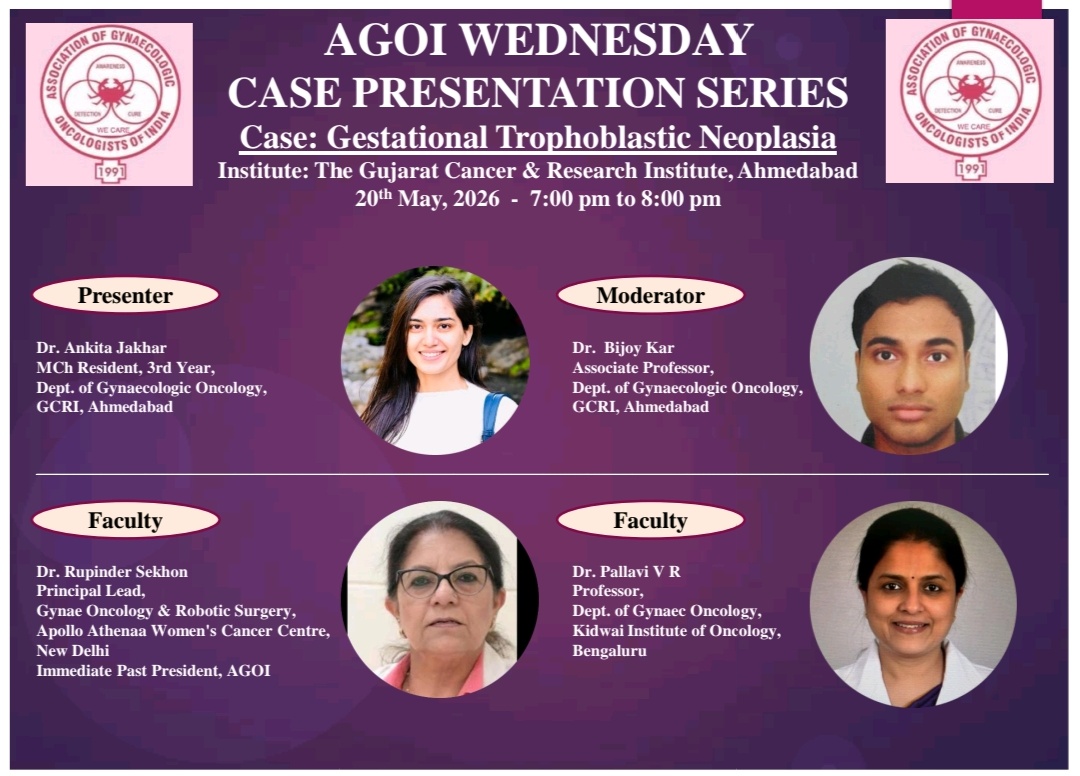 ASSOCIATION OF GYNAECOLOGIC ONCOLOGISTS OF INDIA
AWARENESS
DETECTION CURE
WE CARE
1991

AGOI WEDNESDAY
CASE PRESENTATION SERIES

Case: Gestational Trophoblastic Neoplasia

Institute: The Gujarat Cancer & Research Institute, Ahmedabad

20$^{th}$ May, 2026 - 7:00 pm to 8:00 pm

ASSOCIATION OF GYNAECOLOGIC ONCOLOGISTS OF INDIA
AWARENESS
DETECTION CURE
WE CARE
1991

Presenter

Dr. Ankita Jakhar
MCh Resident, 3rd Year,
Dept. of Gynaecologic Oncology,
GCRI, Ahmedabad

Moderator

Dr. Bijoy Kar
Associate Professor,
Dept. of Gynaecologic Oncology,
GCRI, Ahmedabad

Faculty

Dr. Rupinder Sekhon
Principal Lead,
Gynae Oncology & Robotic Surgery,
Apollo Athenaa Women's Cancer Centre,
New Delhi
Immediate Past President, AGOI

Faculty

Dr. Pallavi V R
Professor,
Dept. of Gynaec Oncology,
Kidwai Institute of Oncology,
Bengaluru